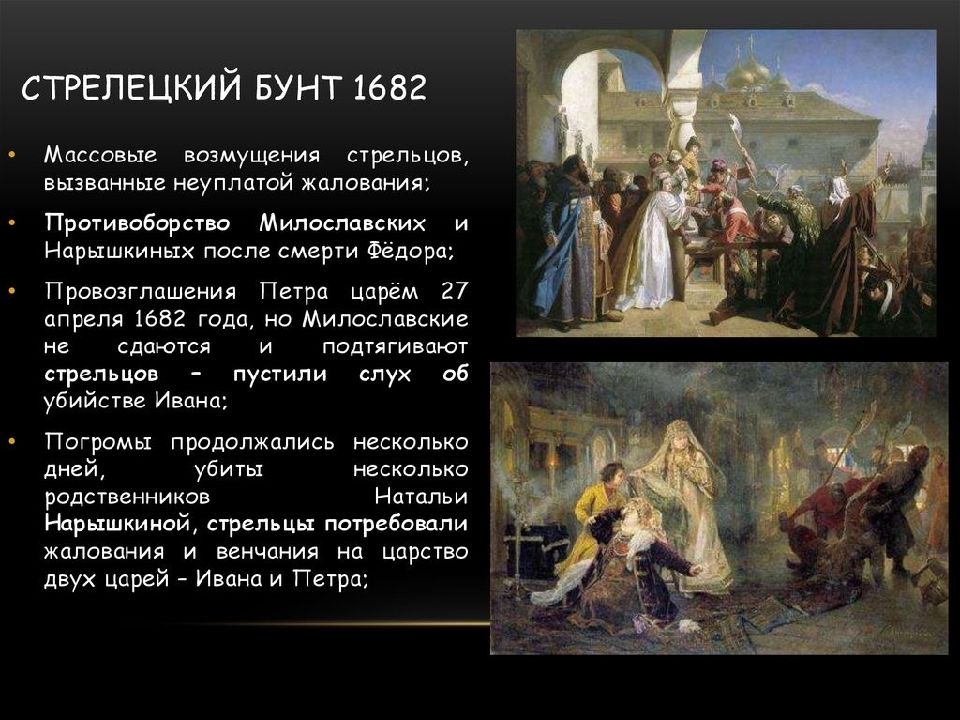 СТРЕЛЕЦКИЙ БУНТ 1682

• Массовые возмущения стрельцов, вызванные неуплатой жалования;

• Противоборство Милославских и Нарышкиных после смерти Фёдора;

• Провозглашения Петра царём 27 апреля 1682 года, но Милославские не сдаются и подтягивают стрельцов – пустили слух об убийстве Ивана;

• Погромы продолжались несколько дней, убиты несколько родственников Натальи Нарышкиной, стрельцы потребовали жалования и венчания на царство двух царей – Ивана и Петра;